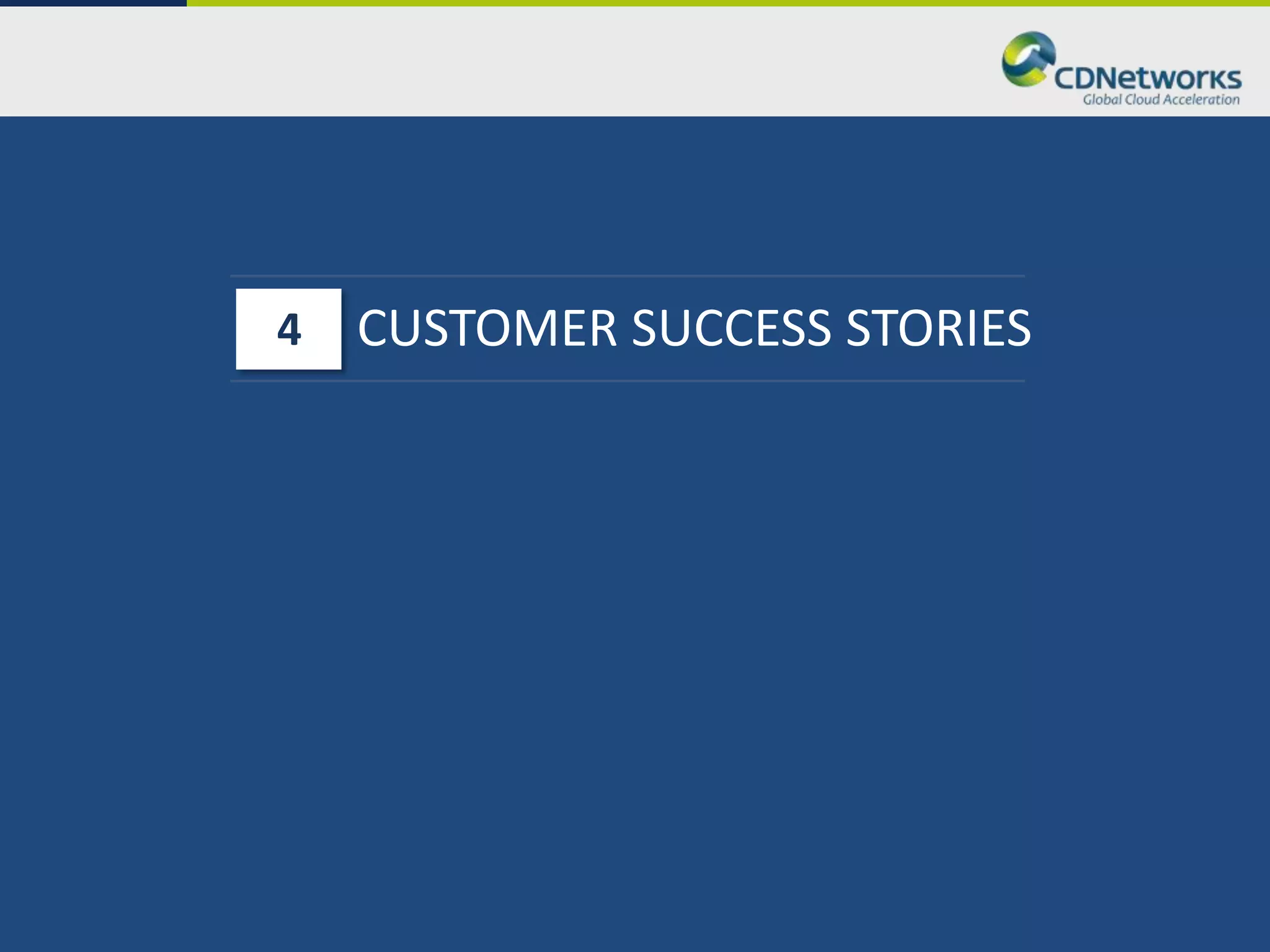 CDNetworks
Global Cloud Acceleration

4 CUSTOMER SUCCESS STORIES